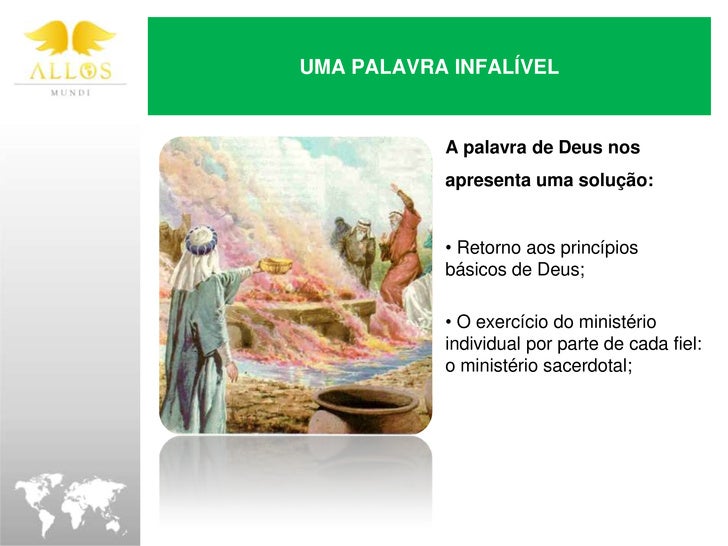 ALLOS
MUNDI

UMA PALAVRA INFALÍVEL

A palavra de Deus nos apresenta uma solução:

• Retorno aos princípios básicos de Deus;

• O exercício do ministério individual por parte de cada fiel: o ministério sacerdotal;